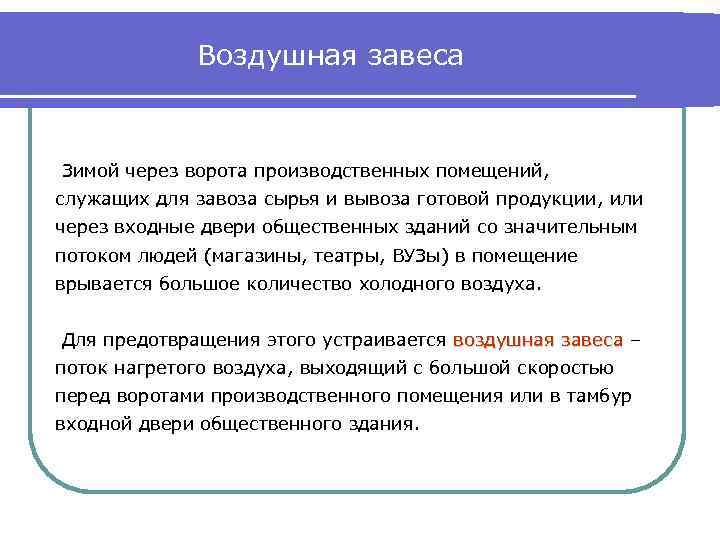 Воздушная завеса

Зимой через ворота производственных помещений, служащих для завоза сырья и вывоза готовой продукции, или через входные двери общественных зданий со значительным потоком людей (магазины, театры, ВУЗы) в помещение врывается большое количество холодного воздуха.

Для предотвращения этого устраивается воздушная завеса – поток нагретого воздуха, выходящий с большой скоростью перед воротами производственного помещения или в тамбур входной двери общественного здания.